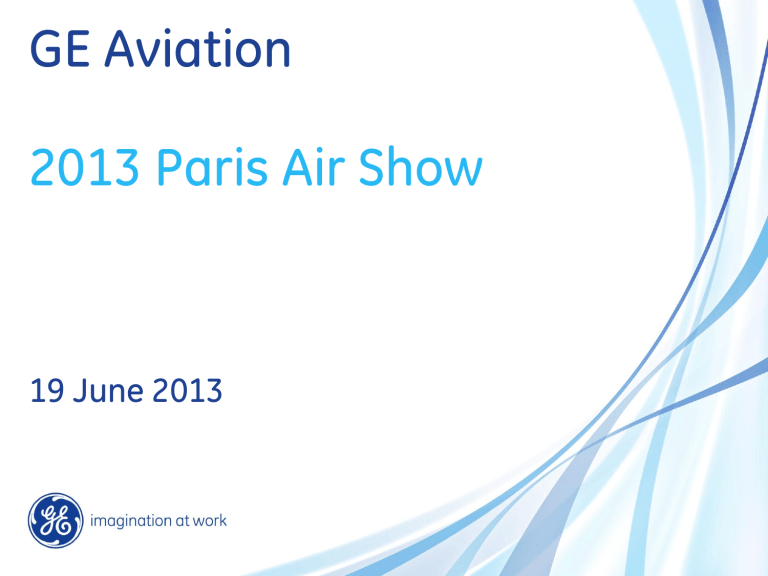 GE Aviation

2013 Paris Air Show

19 June 2013

GE imagination at work